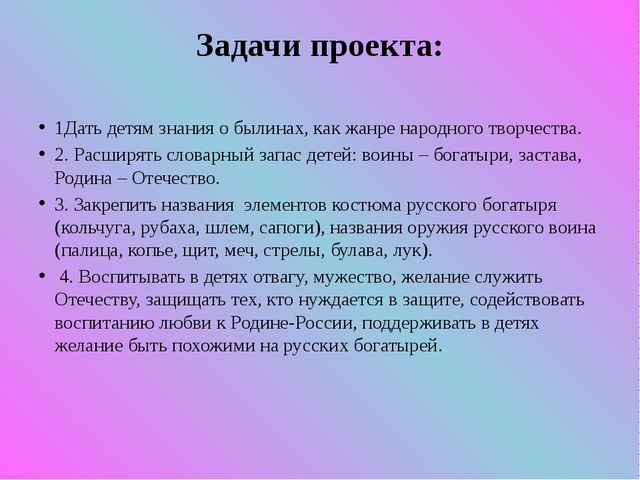 Задачи проекта:

• 1Дать детям знания о былинах, как жанре народного творчества.

• 2. Расширять словарный запас детей: воины – богатыри, застава, Родина – Отечество.

• 3. Закрепить названия элементов костюма русского богатыря (кольчуга, рубаха, шлем, сапоги), названия оружия русского воина (палица, копье, щит, меч, стрелы, булава, лук).

• 4. Воспитывать в детях отвагу, мужество, желание служить Отечеству, защищать тех, кто нуждается в защите, содействовать воспитанию любви к Родине-России, поддерживать в детях желание быть похожими на русских богатырей.